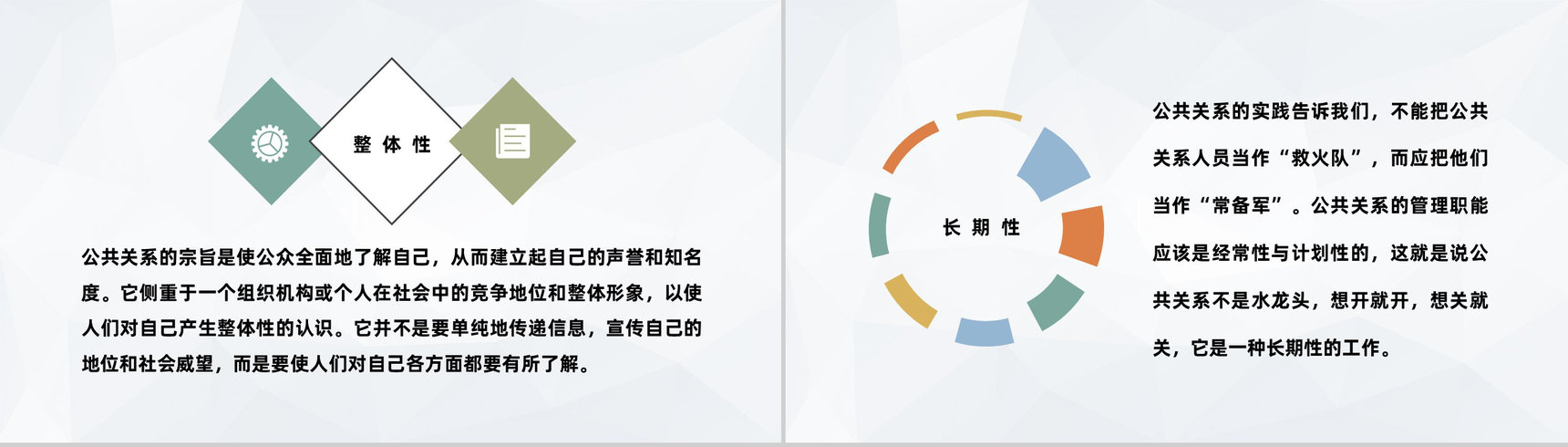 整体性

公共关系的宗旨是使公众全面地了解自己，从而建立起自己的声誉和知名度。它侧重于一个组织机构或个人在社会中的竞争地位和整体形象，以使人们对自己产生整体性的认识。它并不是要单纯地传递信息，宣传自己的地位和社会威望，而是要使人们对自己各方面都要有所了解。

长期性

公共关系的实践告诉我们，不能把公共关系人员当作“救火队”，而应把他们当作“常备军”。公共关系的管理职能应该是经常性与计划性的，这就是说公共关系不是水龙头，想开就开，想关就关，它是一种长期性的工作。